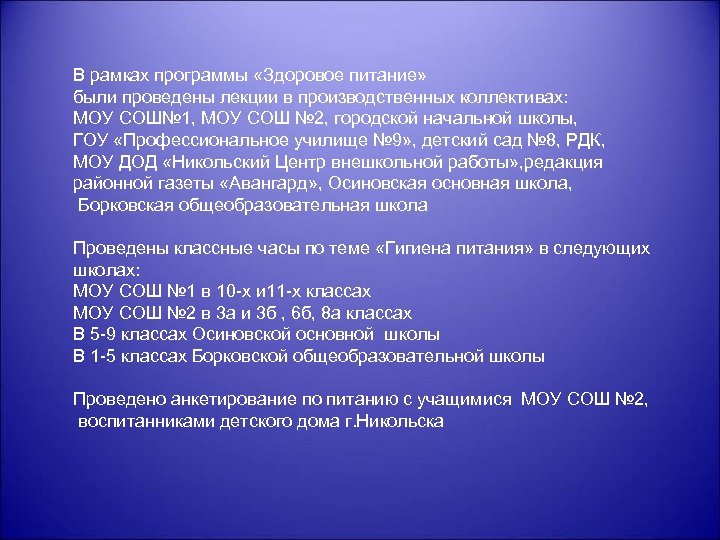 В рамках программы «Здоровое питание» были проведены лекции в производственных коллективах: МОУ СОШ№1, МОУ СОШ №2, городской начальной школы, ГОУ «Профессиональное училище №9», детский сад №8, РДК, МОУ ДОД «Никольский Центр внешкольной работы»,редакция районной газеты «Авангард», Осиновская основная школа, Борковская общеобразовательная школа

Проведены классные часы по теме «Гигиена питания» в следующих школах:
МОУ СОШ №1 в 10-х и11-х классах
МОУ СОШ №2 в 3а и 3б , 6б, 8а классах
В 5-9 классах Осиновской основной школы
В 1-5 классах Борковской общеобразовательной школы

Проведено анкетирование по питанию с учащимися МОУ СОШ №2, воспитанниками детского дома г.Никольска